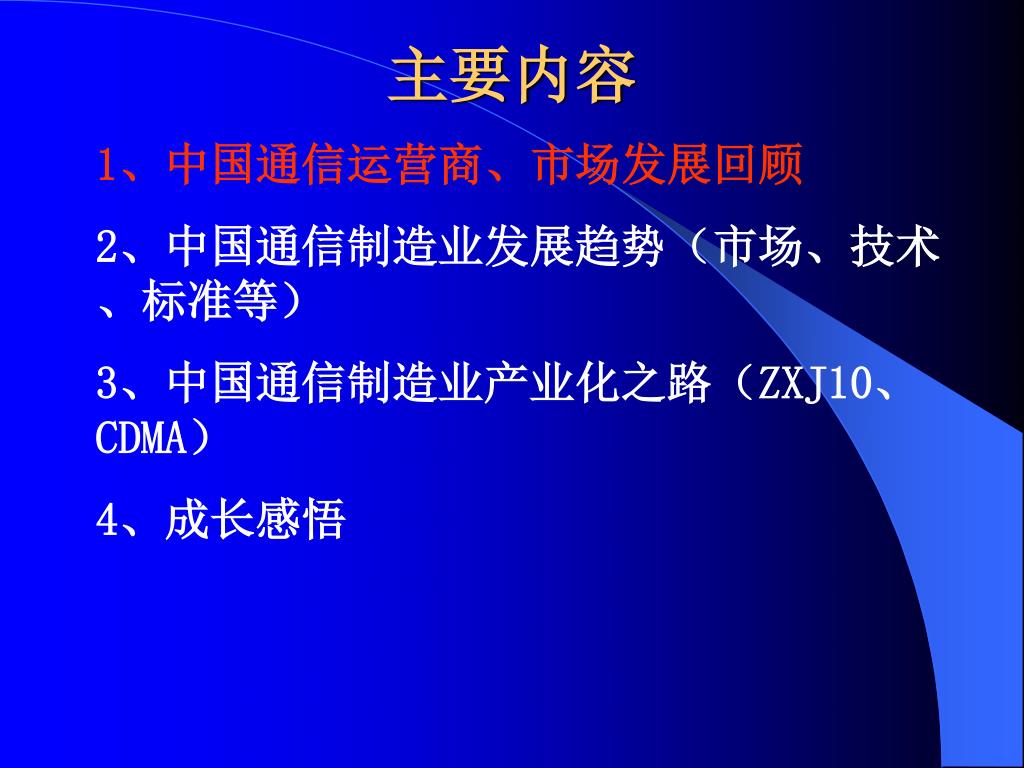 主要内容

1、中国通信运营商、市场发展回顾

2、中国通信制造业发展趋势（市场、技术、标准等）

3、中国通信制造业产业化之路（ZXJ10、CDMA）

4、成长感悟